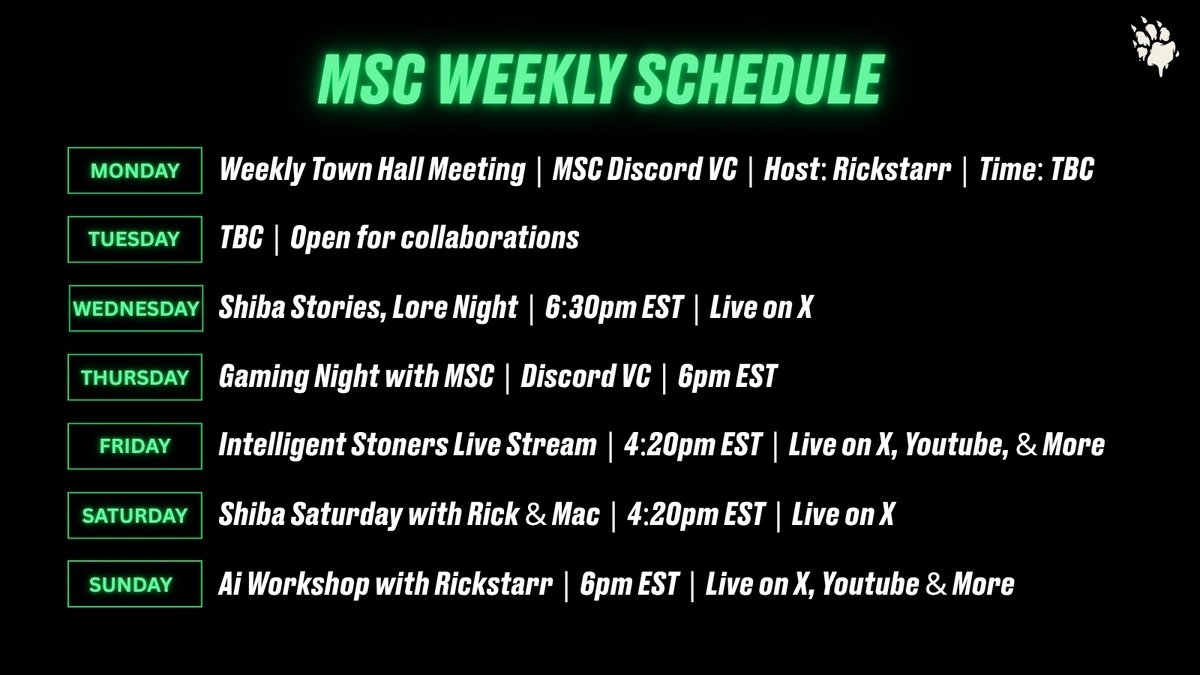 MSC WEEKLY SCHEDULE

MONDAY Weekly Town Hall Meeting | MSC Discord VC | Host: Rickstarr | Time: TBC

TUESDAY TBC | Open for collaborations

WEDNESDAY Shiba Stories, Lore Night | 6:30pm EST | Live on X

THURSDAY Gaming Night with MSC | Discord VC | 6pm EST

FRIDAY Intelligent Stoners Live Stream | 4:20pm EST | Live on X, Youtube, & More

SATURDAY Shiba Saturday with Rick & Mac | 4:20pm EST | Live on X

SUNDAY Ai Workshop with Rickstarr | 6pm EST | Live on X, Youtube & More